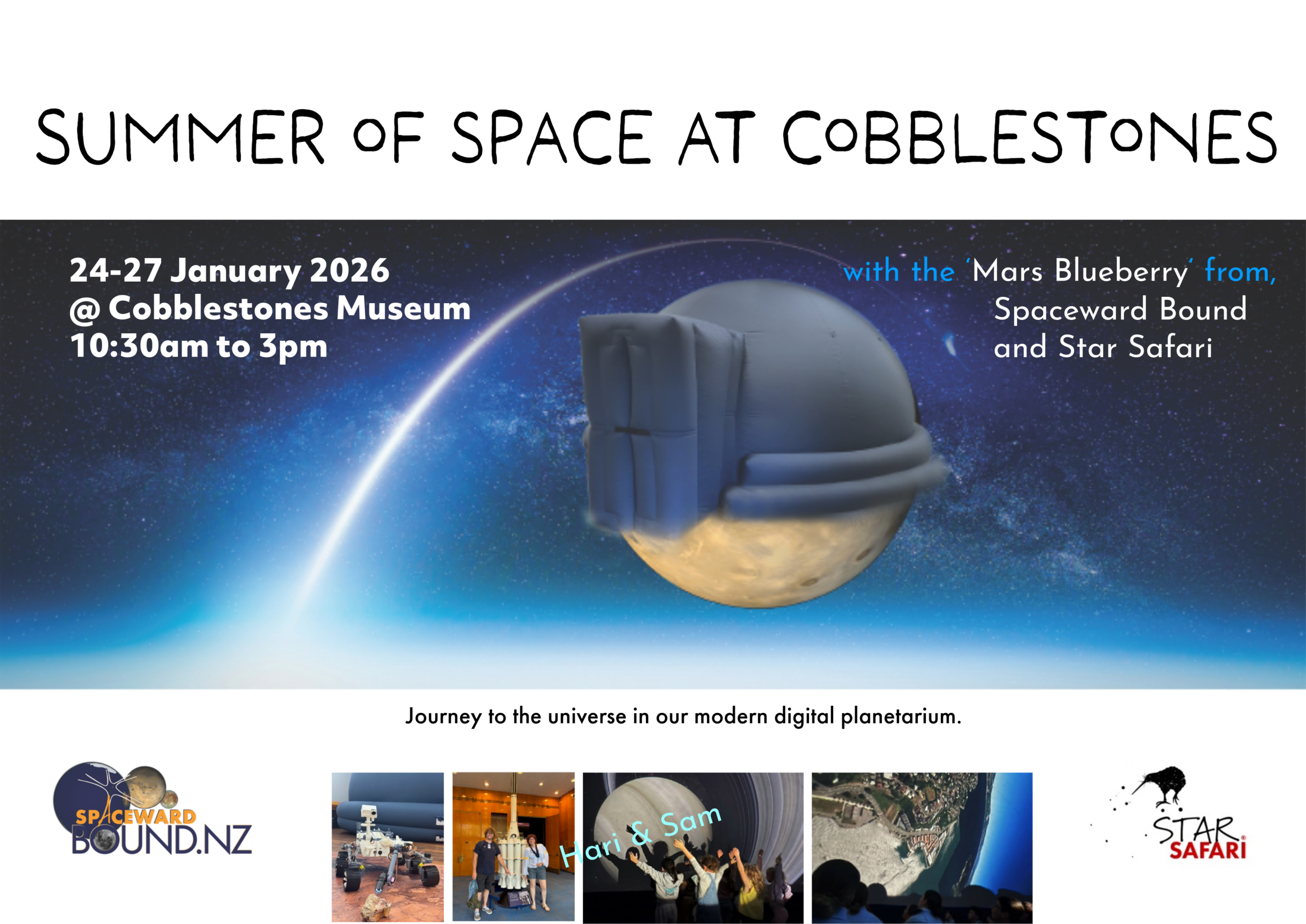 SUMMER OF SPACE AT COBBLESTONES

24-27 January 2026
@ Cobblestones Museum
10:30am to 3pm

with the 'Mars Blueberry' from, Spaceward Bound and Star Safari

Journey to the universe in our modern digital planetarium.

SPACEWARD BOUND.NZ

Hari & Sam

STAR SAFARI